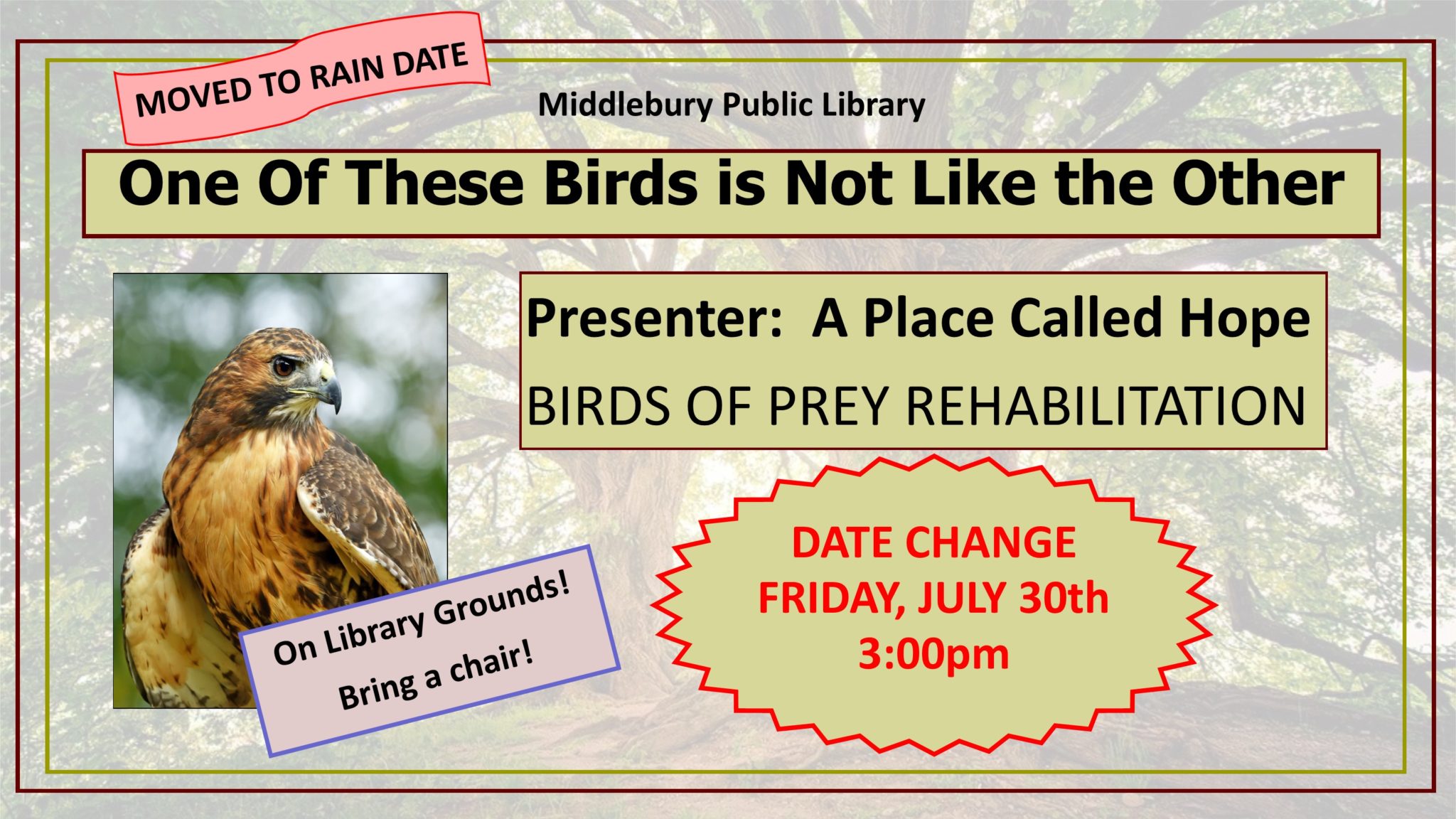 MOVED TO RAIN DATE

Middlebury Public Library

One Of These Birds is Not Like the Other

Presenter: A Place Called Hope

BIRDS OF PREY REHABILITATION

On Library Grounds!
Bring a chair!

DATE CHANGE
FRIDAY, JULY 30th
3:00pm